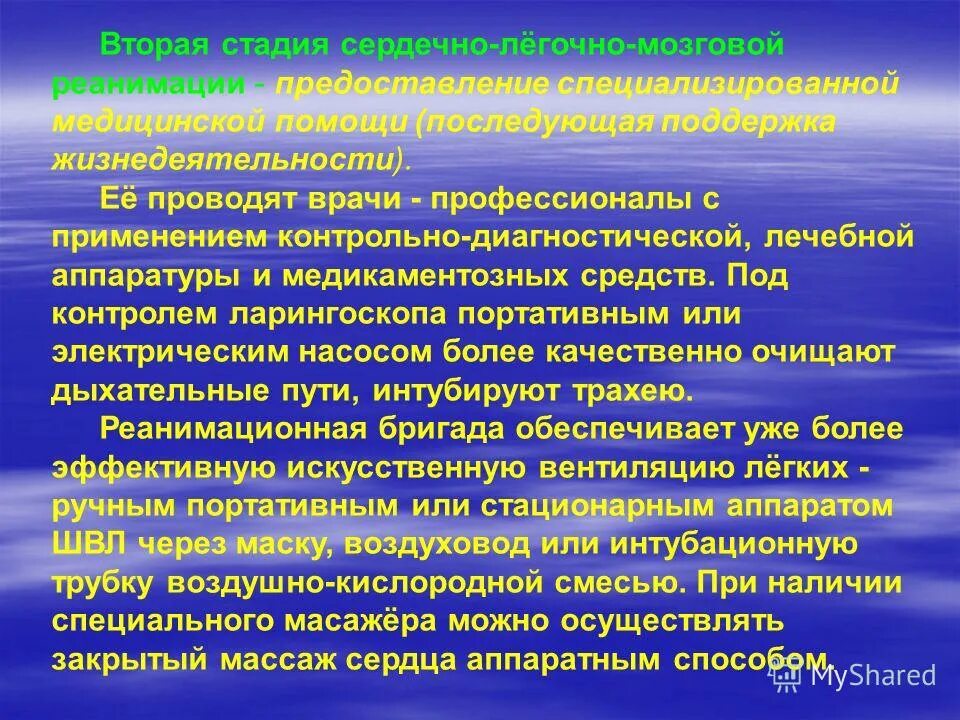 Вторая стадия сердечно-лёгочно-мозговой реанимации - предоставление специализированной медицинской помощи (последующая поддержка жизнедеятельности).

Её проводят врачи - профессионалы с применением контрольно-диагностической, лечебной аппаратуры и медикаментозных средств. Под контролем ларингоскопа портативным или электрическим насосом более качественно очищают дыхательные пути, интубируют трахею.

Реанимационная бригада обеспечивает уже более эффективную искусственную вентиляцию лёгких - ручным портативным или стационарным аппаратом ШВЛ через маску, воздуховод или интубационную трубку воздушно-кислородной смесью. При наличии специального масажёра можно осуществлять закрытый массаж сердца аппаратным способом.

MyShared